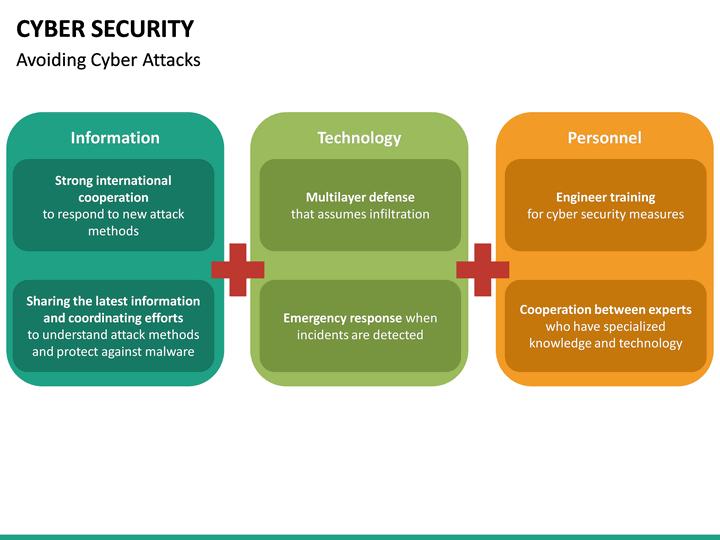 CYBER SECURITY
Avoiding Cyber Attacks

Information

Strong international cooperation to respond to new attack methods

Sharing the latest information and coordinating efforts to understand attack methods and protect against malware

Technology

Multilayer defense that assumes infiltration

Emergency response when incidents are detected

Personnel

Engineer training for cyber security measures

Cooperation between experts who have specialized knowledge and technology